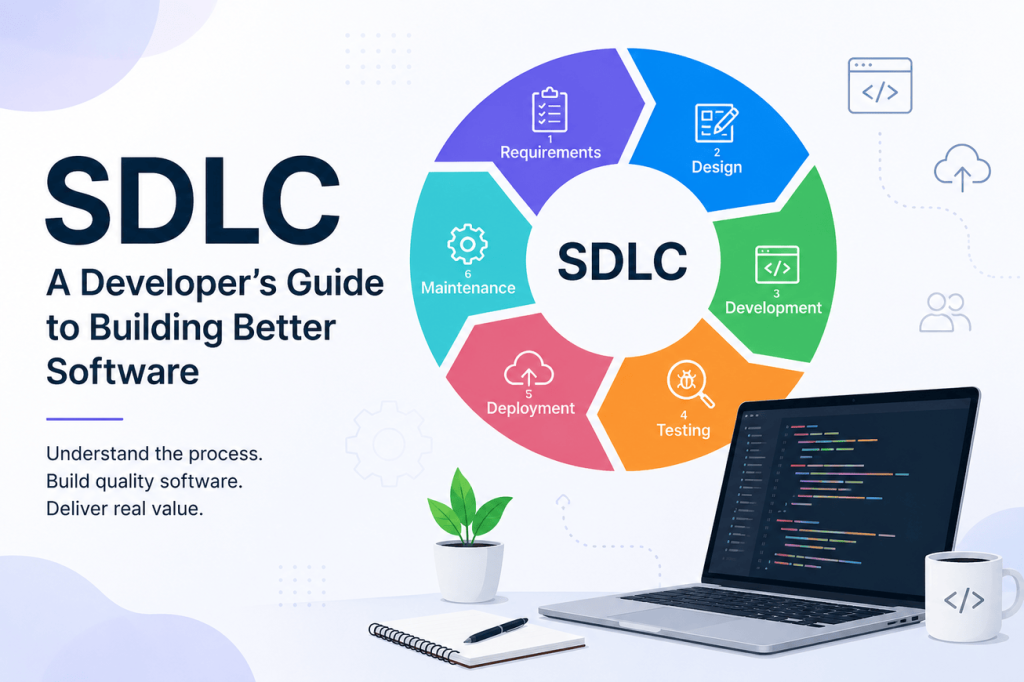 SDLC

A Developer's Guide to Building Better Software

Understand the process.
Build quality software.
Deliver real value.

1
Requirements

2
Design

3
Development

4
Testing

5
Deployment

6
Maintenance

SDLC

</>

</>

</>